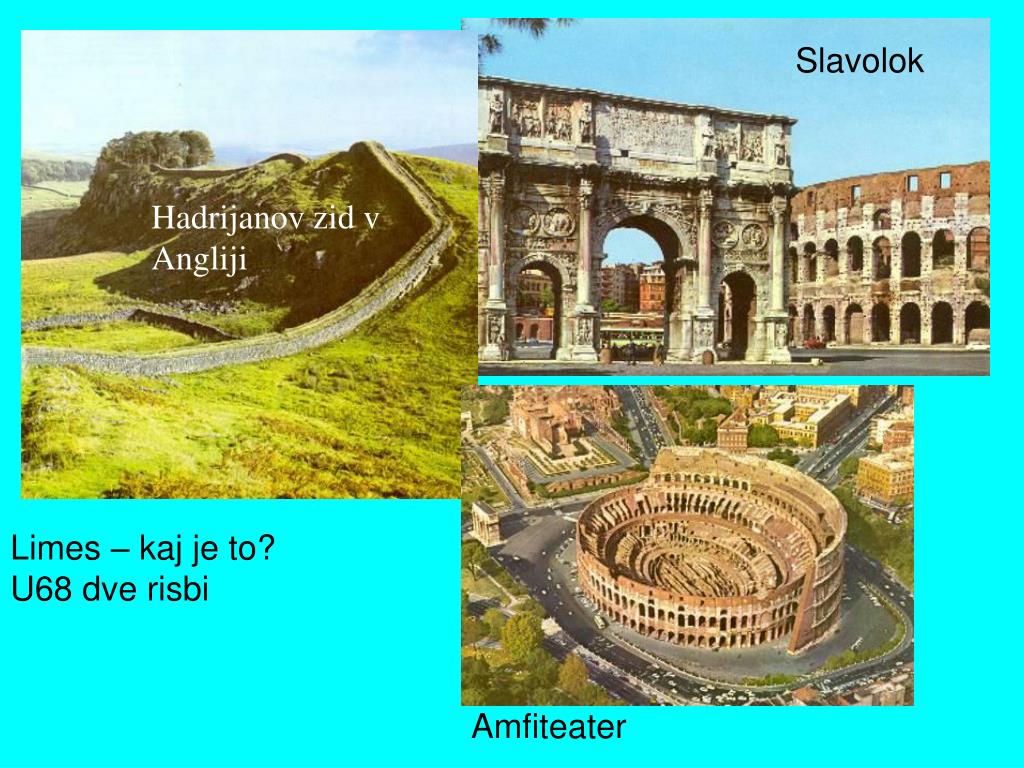 Hadrijanov zid v Angliji

Slavolok

Limes – kaj je to?
U68 dve risbi

Amfiteater